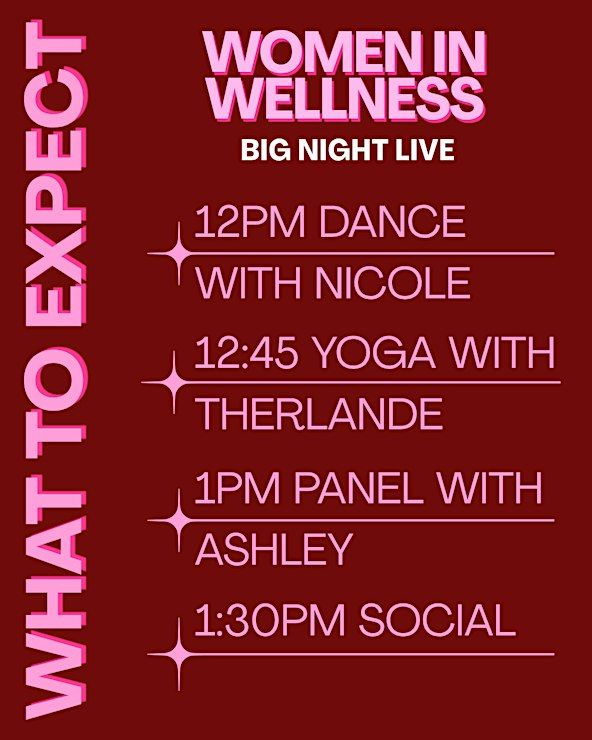 WHAT TO EXPECT

WOMEN IN WELLNESS

BIG NIGHT LIVE

12PM DANCE WITH NICOLE

12:45 YOGA WITH THERLANDE

1PM PANEL WITH ASHLEY

1:30PM SOCIAL